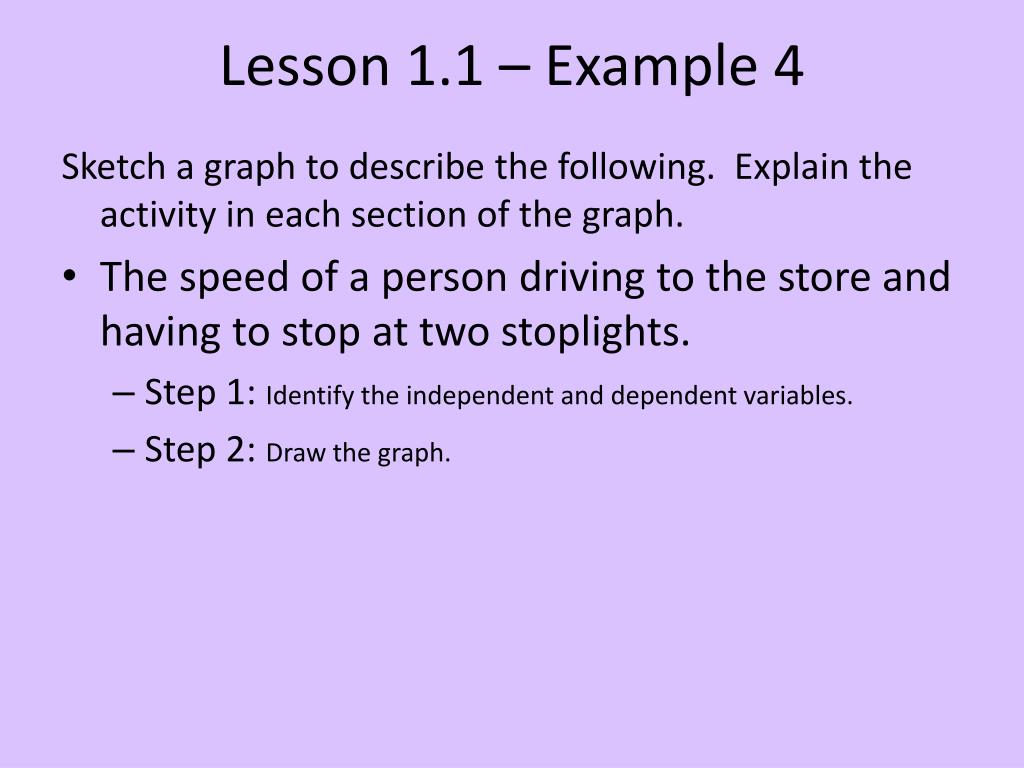 Lesson 1.1 – Example 4

Sketch a graph to describe the following. Explain the activity in each section of the graph.

• The speed of a person driving to the store and having to stop at two stoplights.
– Step 1: Identify the independent and dependent variables.
– Step 2: Draw the graph.